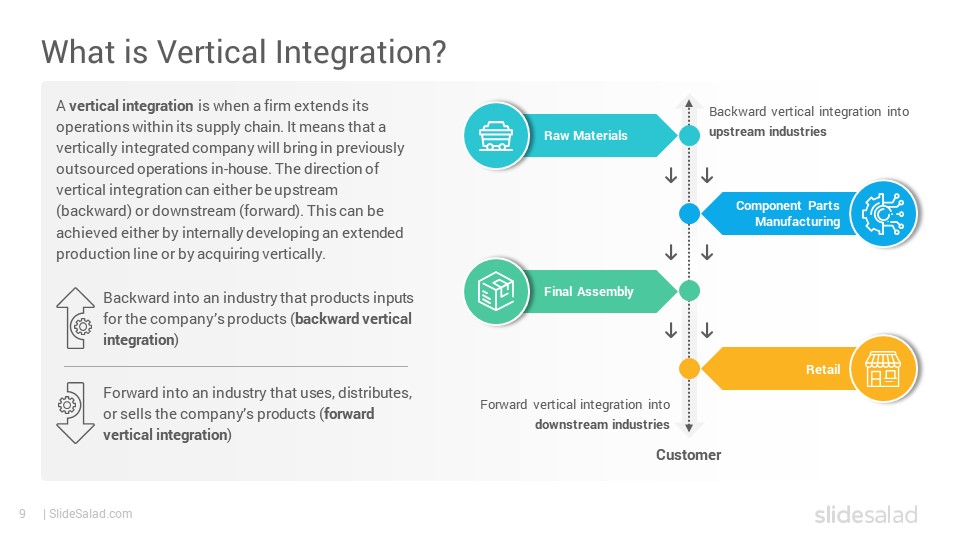 What is Vertical Integration?

A vertical integration is when a firm extends its operations within its supply chain. It means that a vertically integrated company will bring in previously outsourced operations in-house. The direction of vertical integration can either be upstream (backward) or downstream (forward). This can be achieved either by internally developing an extended production line or by acquiring vertically.

Backward into an industry that products inputs for the company's products (backward vertical integration)

Forward into an industry that uses, distributes, or sells the company's products (forward vertical integration)

Backward vertical integration into upstream industries

Raw Materials

Component Parts Manufacturing

Final Assembly

Retail

Forward vertical integration into downstream industries

Customer

9 | SlideSalad.com

slidesalad